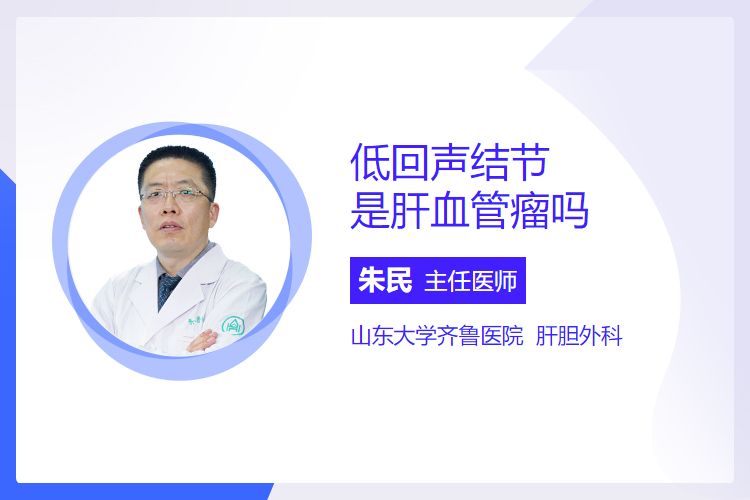 低回声结节
是肝血管瘤吗

朱民 主任医师

山东大学齐鲁医院 肝胆外科